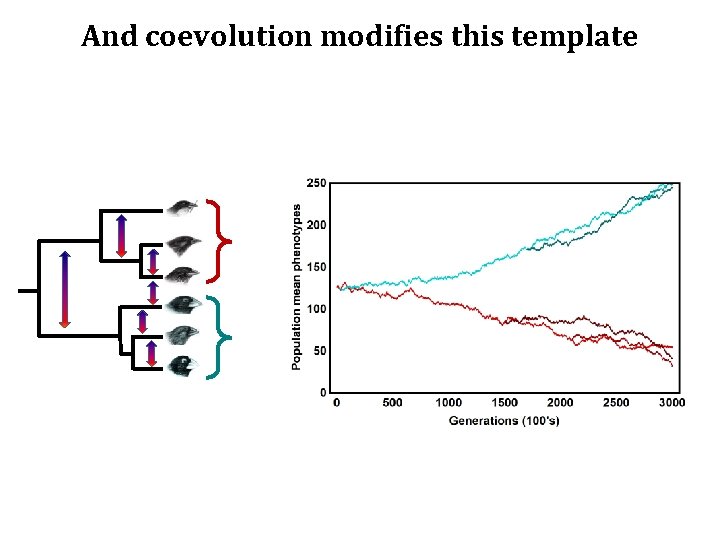 And coevolution modifies this template

Population mean phenotypes

250
200
150
100
50
0

0 500 1000 1500 2000 2500 3000

Generations (100's)